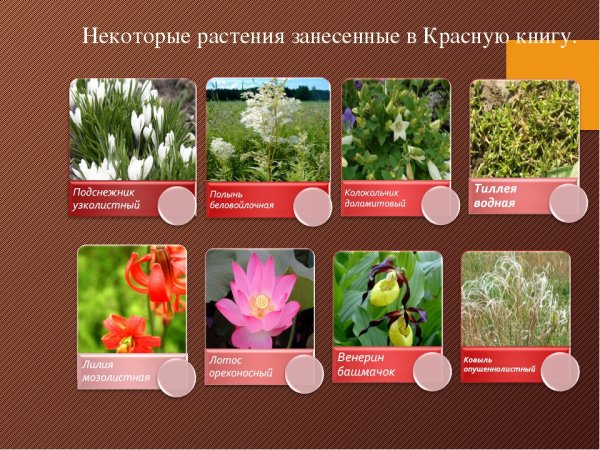 Некоторые растения занесенные в Красную книгу.

Подснежник узколистный

Полынь беловойлочная

Колокольчик доломитовый

Тиллея водная

Лилия мозолистная

Лотос орехоносный

Венерин башмачок

Ковыль опушеннолистный